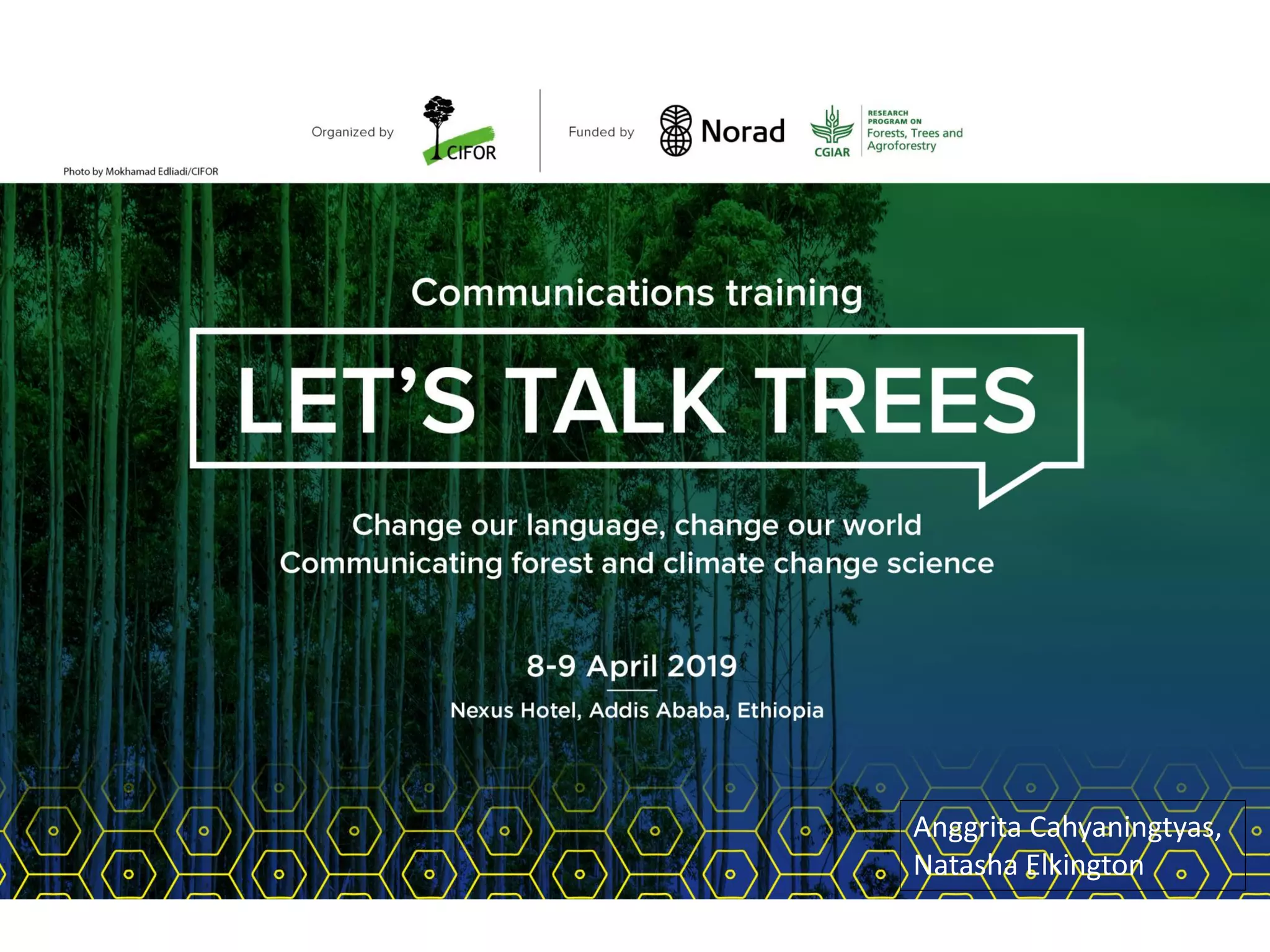 Organized by CIFOR

Funded by Norad

CGIAR RESEARCH PROGRAM ON Forests, Trees and Agroforestry

Photo by Mokhamad Edliadi/CIFOR

Communications training

LET'S TALK TREES

Change our language, change our world
Communicating forest and climate change science

8-9 April 2019

Nexus Hotel, Addis Ababa, Ethiopia

Anggrita Cahyaningtyas, Natasha Elkington